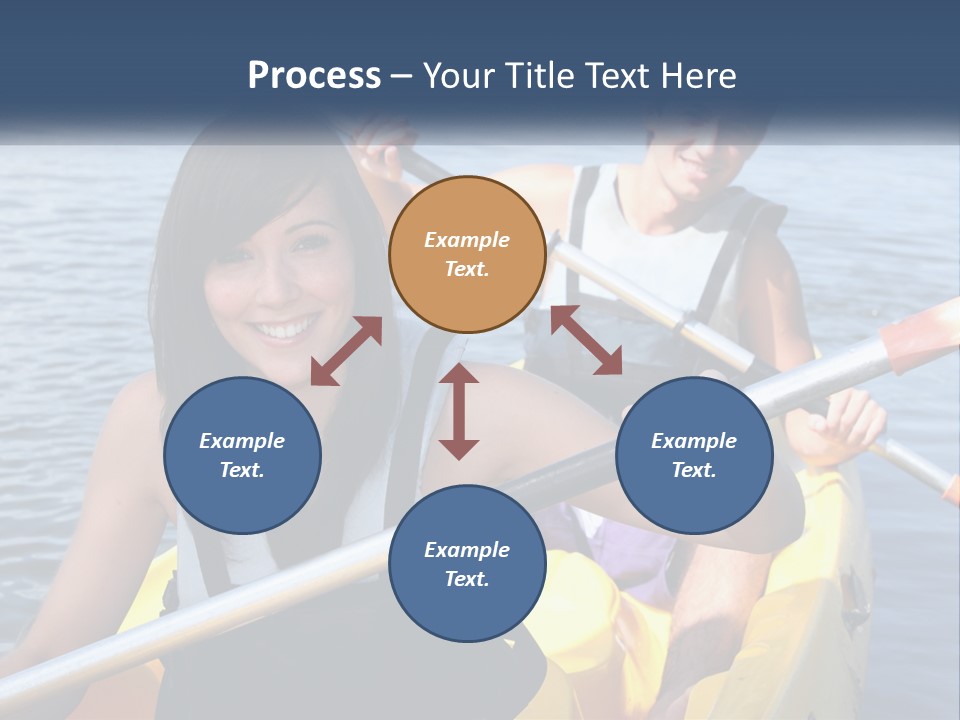 Process – Your Title Text Here

Example Text.

Example Text.

Example Text.

Example Text.